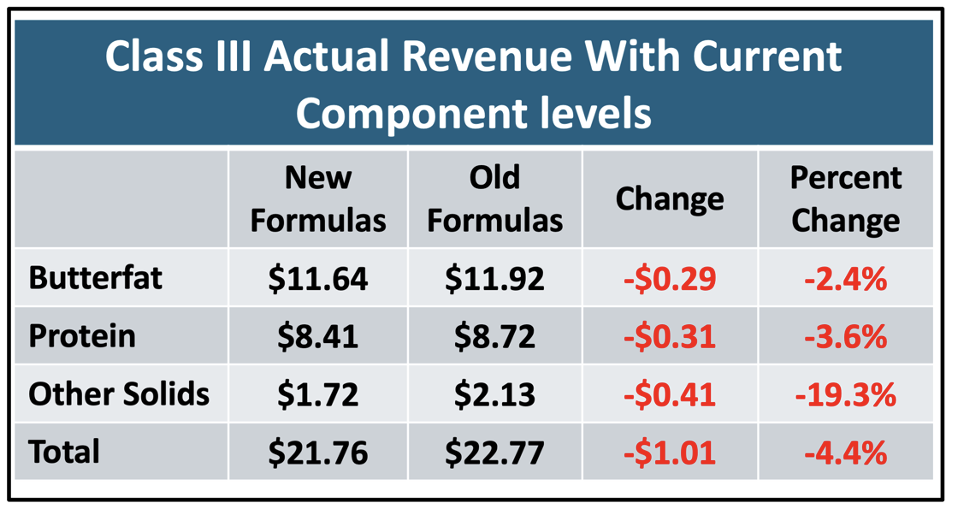 Class III Actual Revenue With Current Component levels

| | New Formulas | Old Formulas | Change | Percent Change |
|---|---|---|---|---|
| Butterfat | \$11.64 | \$11.92 | -\$0.29 | -2.4% |
| Protein | \$8.41 | \$8.72 | -\$0.31 | -3.6% |
| Other Solids | \$1.72 | \$2.13 | -\$0.41 | -19.3% |
| Total | \$21.76 | \$22.77 | -\$1.01 | -4.4% |